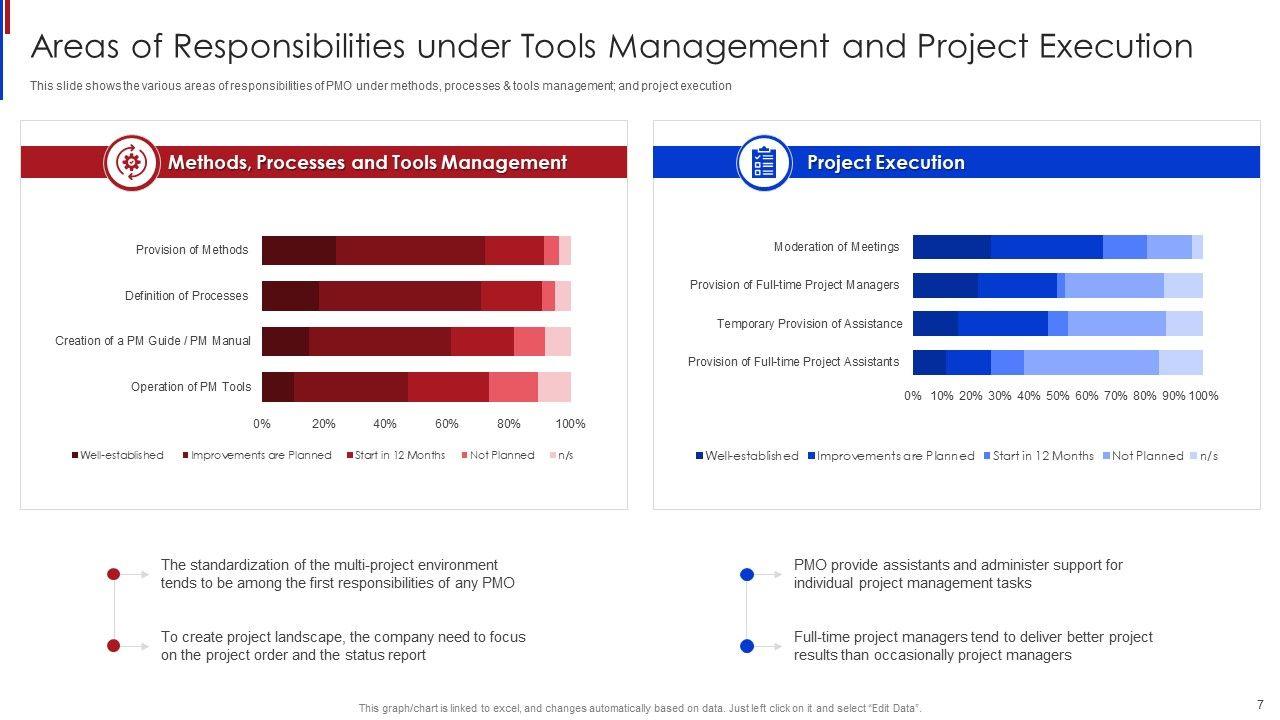 Areas of Responsibilities under Tools Management and Project Execution

This slide shows the various areas of responsibilities of PMO under methods, processes & tools management; and project execution

Methods, Processes and Tools Management

Provision of Methods
Definition of Processes
Creation of a PM Guide / PM Manual
Operation of PM Tools

0% 20% 40% 60% 80% 100%

Well-established Improvements are Planned Start in 12 Months Not Planned n/s

Project Execution

Moderation of Meetings
Provision of Full-time Project Managers
Temporary Provision of Assistance
Provision of Full-time Project Assistants

0% 10% 20% 30% 40% 50% 60% 70% 80% 90% 100%

Well-established Improvements are Planned Start in 12 Months Not Planned n/s

The standardization of the multi-project environment tends to be among the first responsibilities of any PMO

To create project landscape, the company need to focus on the project order and the status report

PMO provide assistants and administer support for individual project management tasks

Full-time project managers tend to deliver better project results than occasionally project managers

This graph/chart is linked to excel, and changes automatically based on data. Just left click on it and select "Edit Data".

7